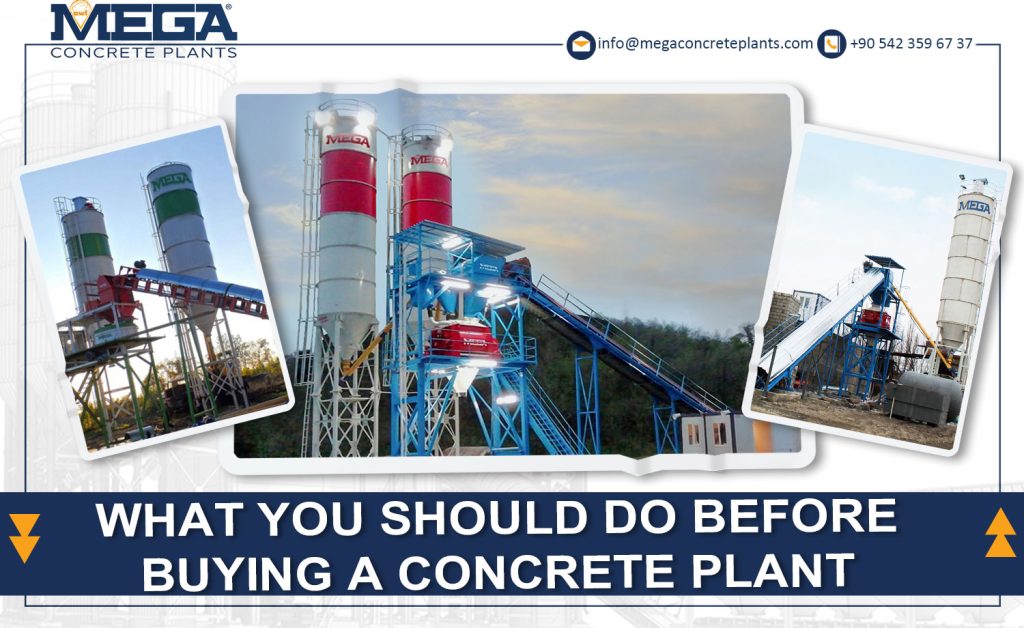 MEGA
CONCRETE PLANTS

info@megaconcreteplants.com +90 542 359 67 37

MEGA MEGA MEGA MEGA

WHAT YOU SHOULD DO BEFORE BUYING A CONCRETE PLANT